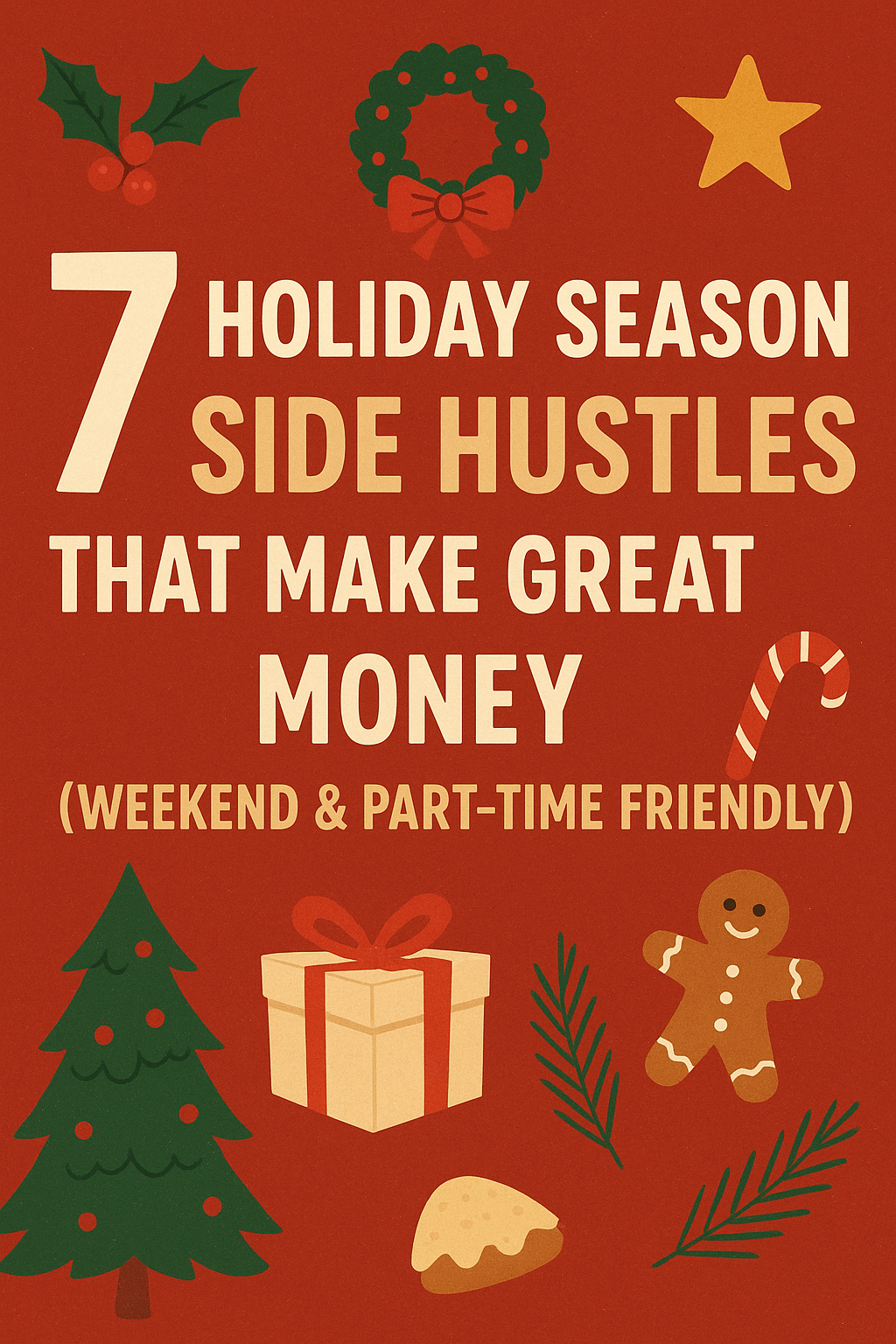 7 HOLIDAY SEASON SIDE HUSTLES THAT MAKE GREAT MONEY

(WEEKEND & PART-TIME FRIENDLY)